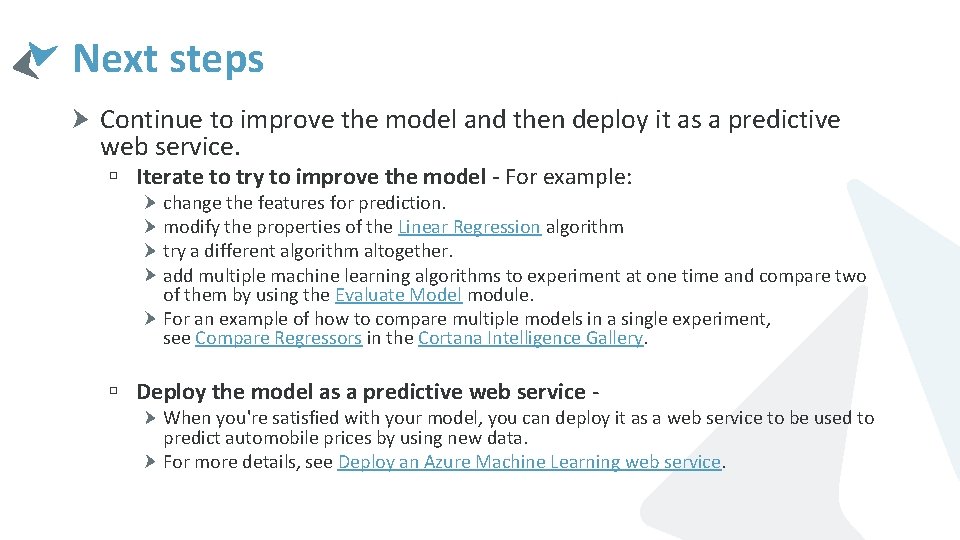 Next steps

Continue to improve the model and then deploy it as a predictive web service.

Iterate to try to improve the model - For example:

change the features for prediction.

modify the properties of the Linear Regression algorithm

try a different algorithm altogether.

add multiple machine learning algorithms to experiment at one time and compare two of them by using the Evaluate Model module.

For an example of how to compare multiple models in a single experiment, see Compare Regressors in the Cortana Intelligence Gallery.

Deploy the model as a predictive web service -

When you're satisfied with your model, you can deploy it as a web service to be used to predict automobile prices by using new data.

For more details, see Deploy an Azure Machine Learning web service.